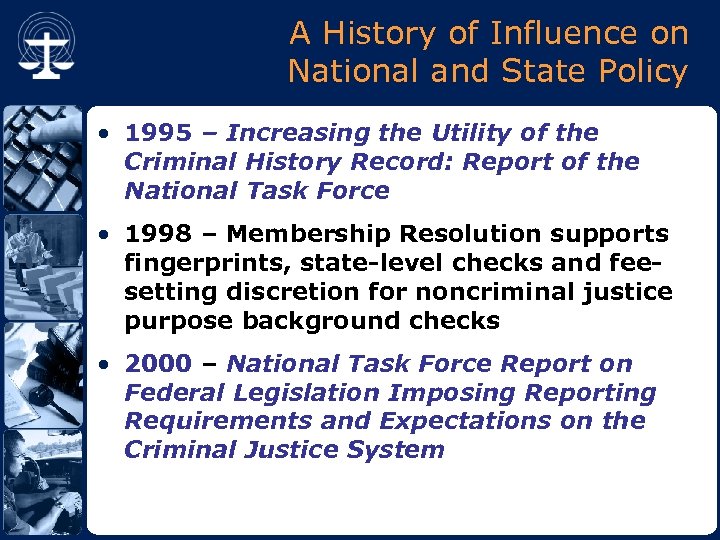 A History of Influence on National and State Policy

• 1995 – Increasing the Utility of the Criminal History Record: Report of the National Task Force

• 1998 – Membership Resolution supports fingerprints, state-level checks and fee-setting discretion for noncriminal justice purpose background checks

• 2000 – National Task Force Report on Federal Legislation Imposing Reporting Requirements and Expectations on the Criminal Justice System